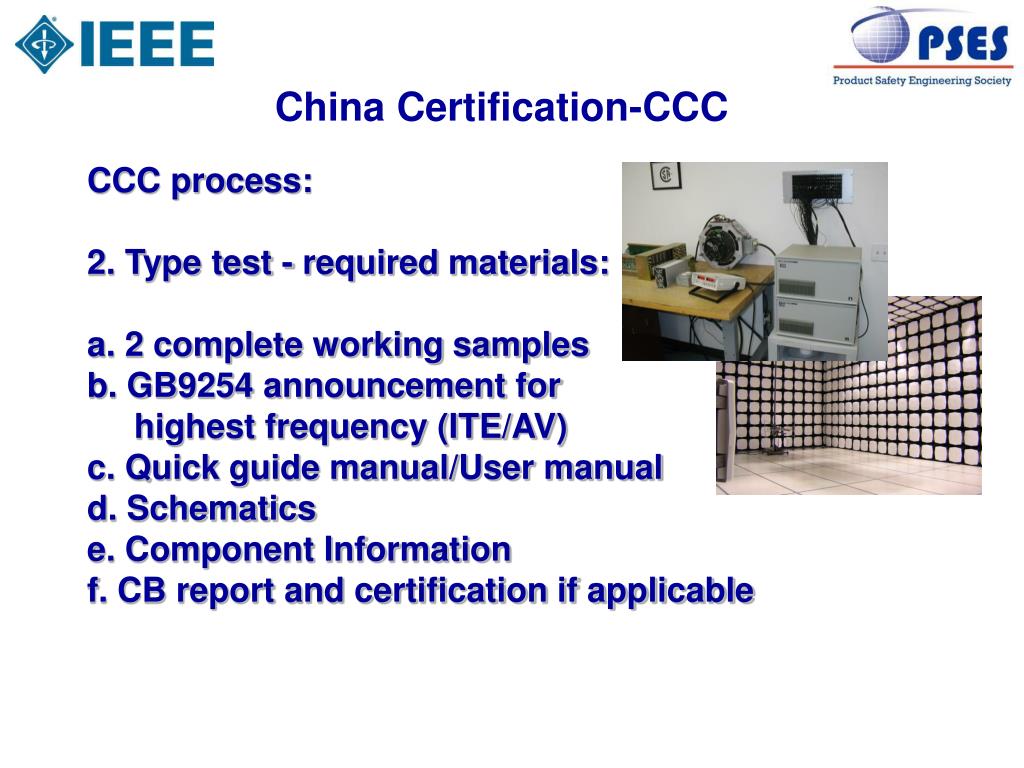 IEEE

PSES
Product Safety Engineering Society

China Certification-CCC

CCC process:

2. Type test - required materials:

a. 2 complete working samples
b. GB9254 announcement for highest frequency (ITE/AV)
c. Quick guide manual/User manual
d. Schematics
e. Component Information
f. CB report and certification if applicable